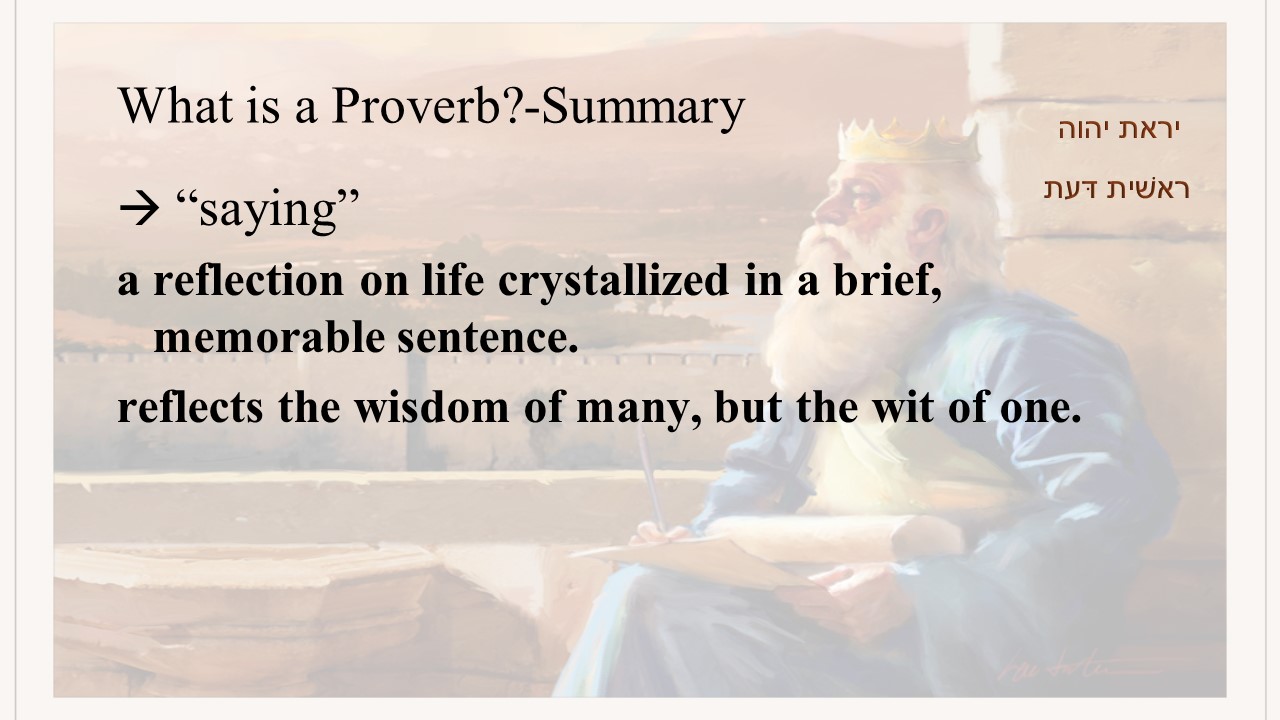 What is a Proverb?-Summary

יראת יהוה

ראשית דעת

→ “saying”

a reflection on life crystallized in a brief, memorable sentence.

reflects the wisdom of many, but the wit of one.